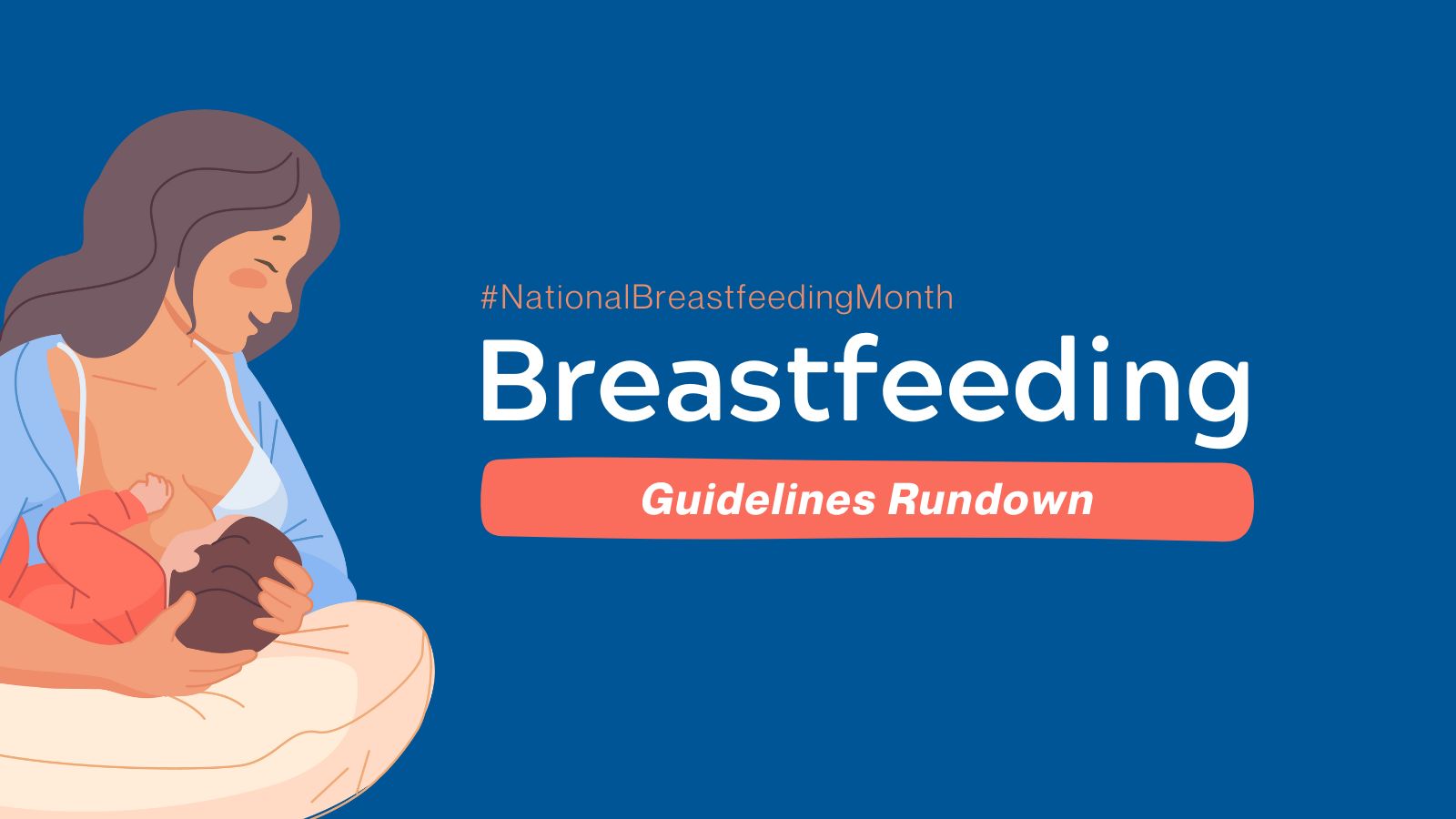 #NationalBreastfeedingMonth

Breastfeeding

Guidelines Rundown